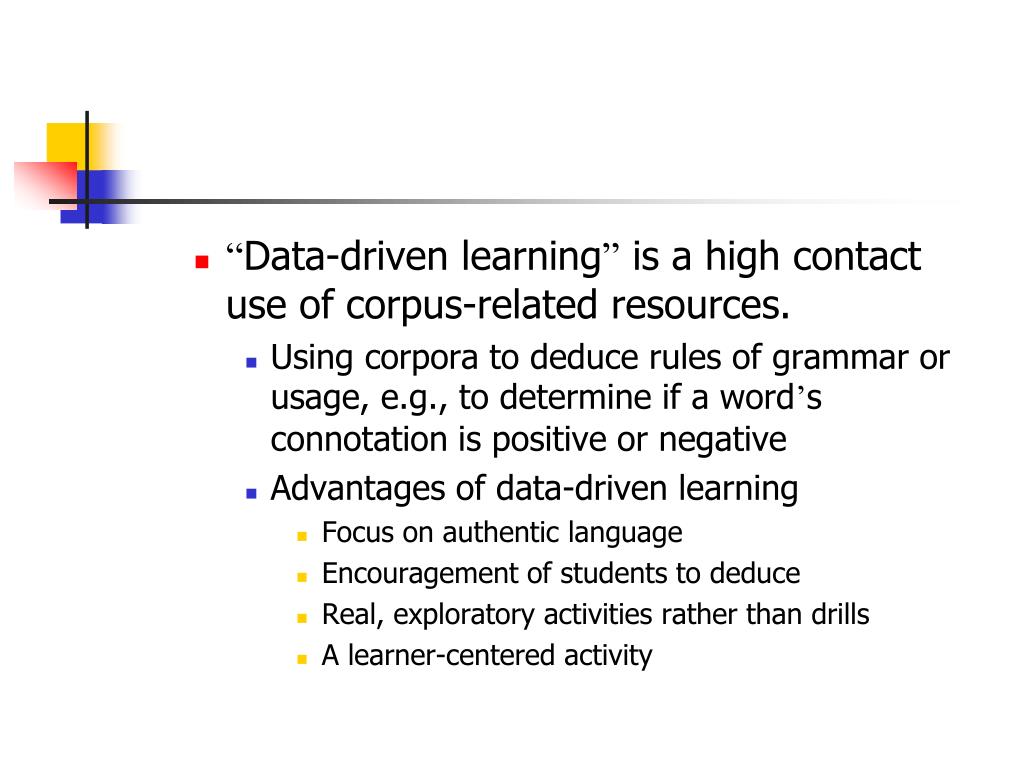 “Data-driven learning” is a high contact use of corpus-related resources.

Using corpora to deduce rules of grammar or usage, e.g., to determine if a word’s connotation is positive or negative

Advantages of data-driven learning

Focus on authentic language

Encouragement of students to deduce

Real, exploratory activities rather than drills

A learner-centered activity